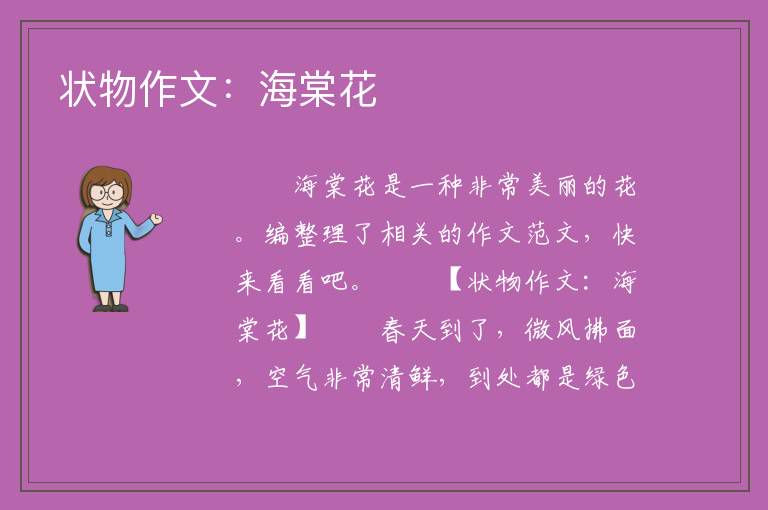 状物作文：海棠花

海棠花是一种非常美丽的花。编整理了相关的作文范文，快来看看吧。 【状物作文：海棠花】 春天到了，微风拂面，空气非常清鲜，到处都是绿色